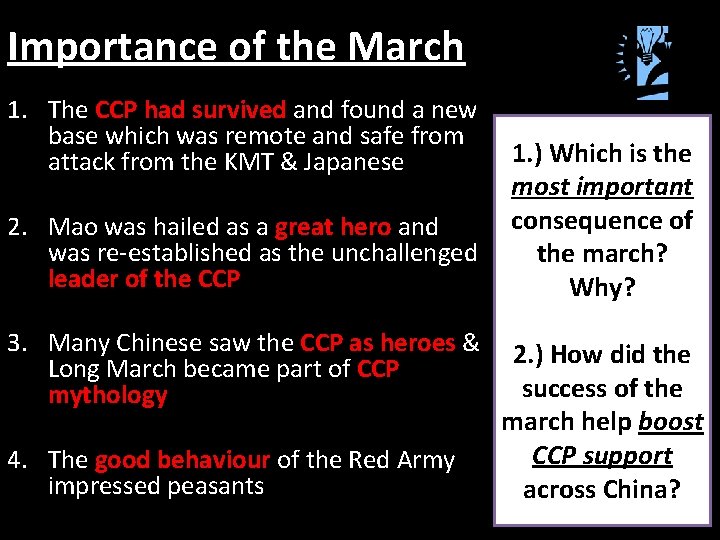 Importance of the March

1. The CCP had survived and found a new base which was remote and safe from attack from the KMT & Japanese

2. Mao was hailed as a great hero and was re-established as the unchallenged leader of the CCP

3. Many Chinese saw the CCP as heroes & Long March became part of CCP mythology

4. The good behaviour of the Red Army impressed peasants

1.) Which is the most important consequence of the march? Why?

2.) How did the success of the march help boost CCP support across China?